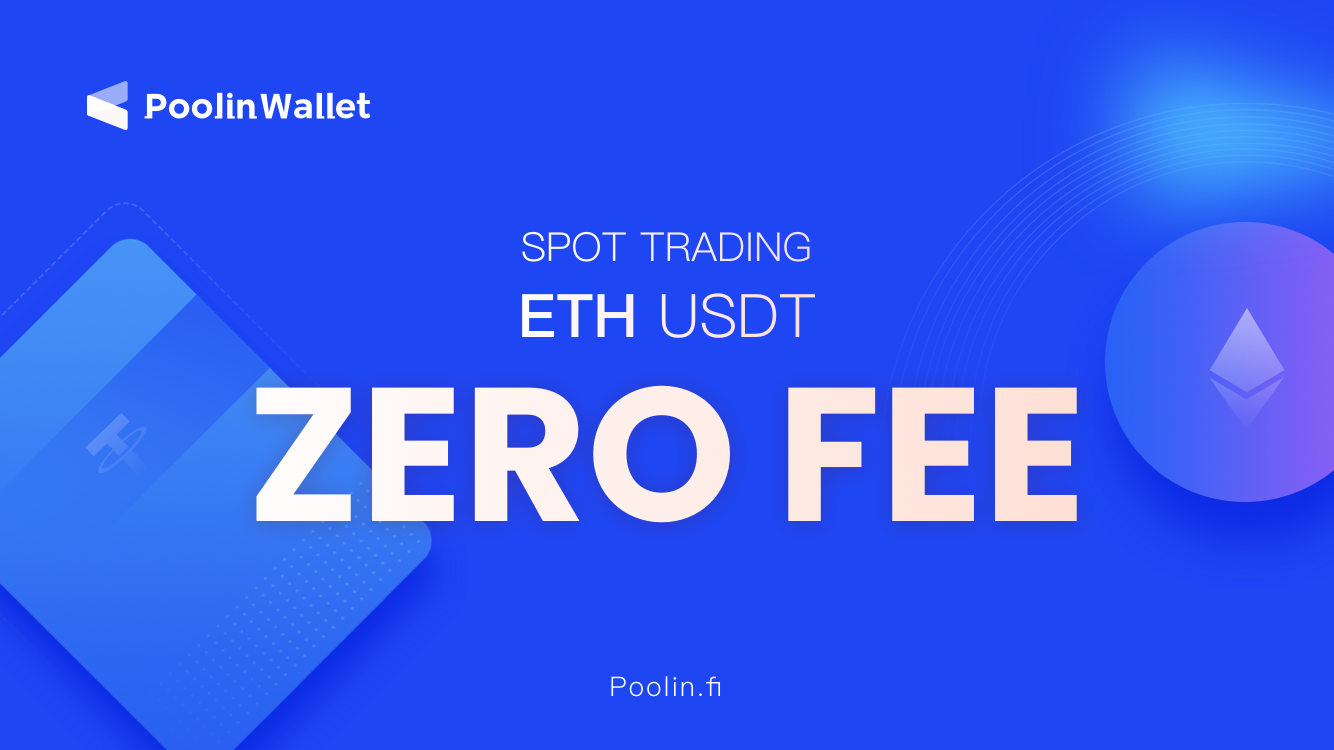 PoolinWallet

SPOT TRADING

ETH USDT

ZERO FEE

Poolin.fi